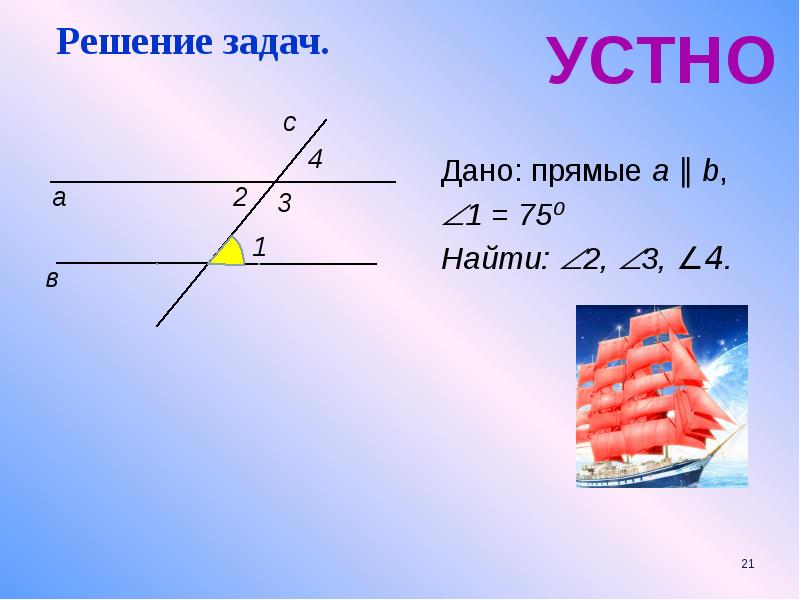 Решение задач.

УСТНО

с
4
а
2
3
1
в

Дано: прямые $a \parallel b$,
$\angle 1 = 75^0$
Найти: $\angle 2$, $\angle 3$, $\angle 4$.

21